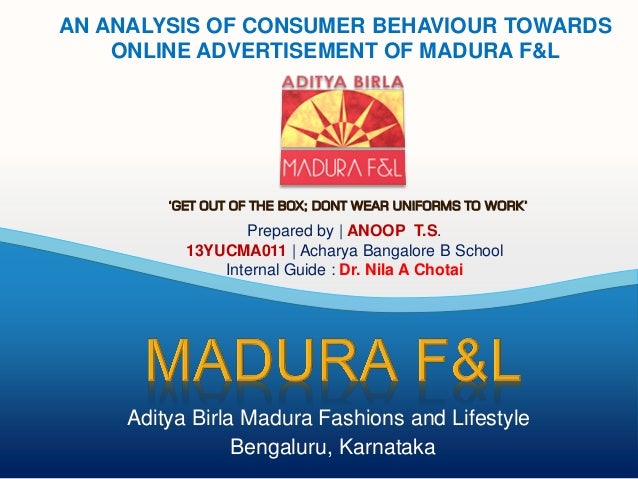 AN ANALYSIS OF CONSUMER BEHAVIOUR TOWARDS ONLINE ADVERTISEMENT OF MADURA F&L

ADITYA BIRLA
MADURA F&L

'GET OUT OF THE BOX; DONT WEAR UNIFORMS TO WORK'

Prepared by | ANOOP T.S.
13YUCMA011 | Acharya Bangalore B School
Internal Guide : Dr. Nila A Chotai

MADURA F&L

Aditya Birla Madura Fashions and Lifestyle
Bengaluru, Karnataka